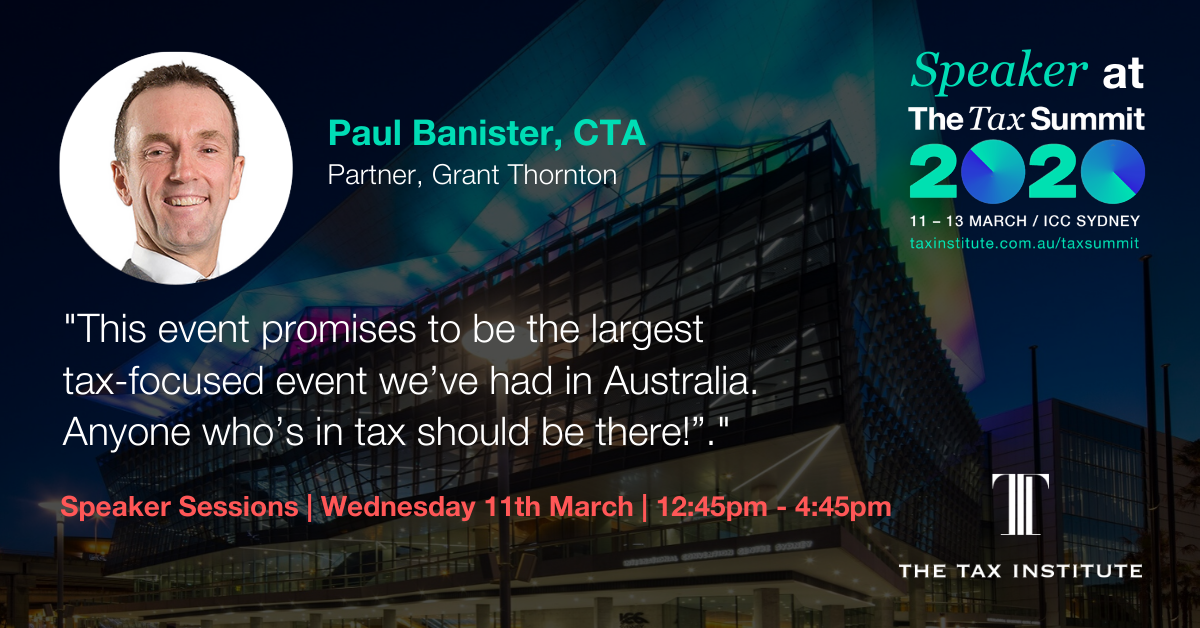 Paul Banister, CTA
Partner, Grant Thornton

Speaker at
The Tax Summit
2020
11 – 13 MARCH / ICC SYDNEY
taxinstitute.com.au/taxsummit

"This event promises to be the largest tax-focused event we've had in Australia. Anyone who's in tax should be there!"."

Speaker Sessions | Wednesday 11th March | 12:45pm - 4:45pm

THE TAX INSTITUTE